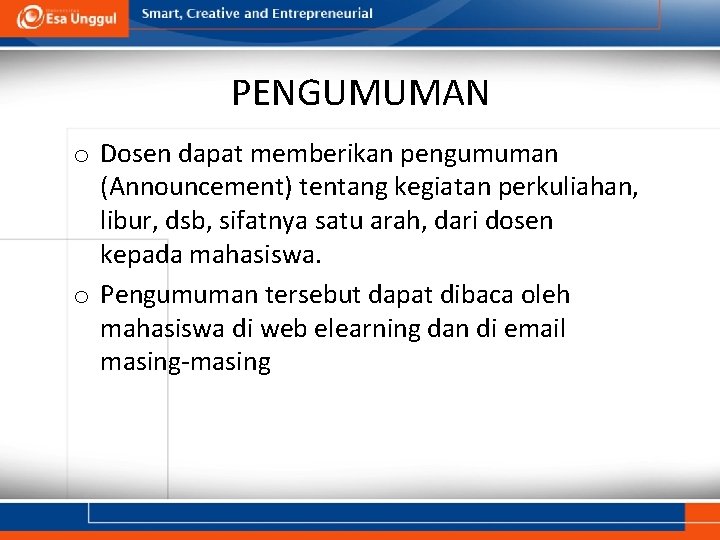 Esa Unggul

Smart, Creative and Entrepreneurial

PENGUMUMAN

o Dosen dapat memberikan pengumuman (Announcement) tentang kegiatan perkuliahan, libur, dsb, sifatnya satu arah, dari dosen kepada mahasiswa.

o Pengumuman tersebut dapat dibaca oleh mahasiswa di web elearning dan di email masing-masing